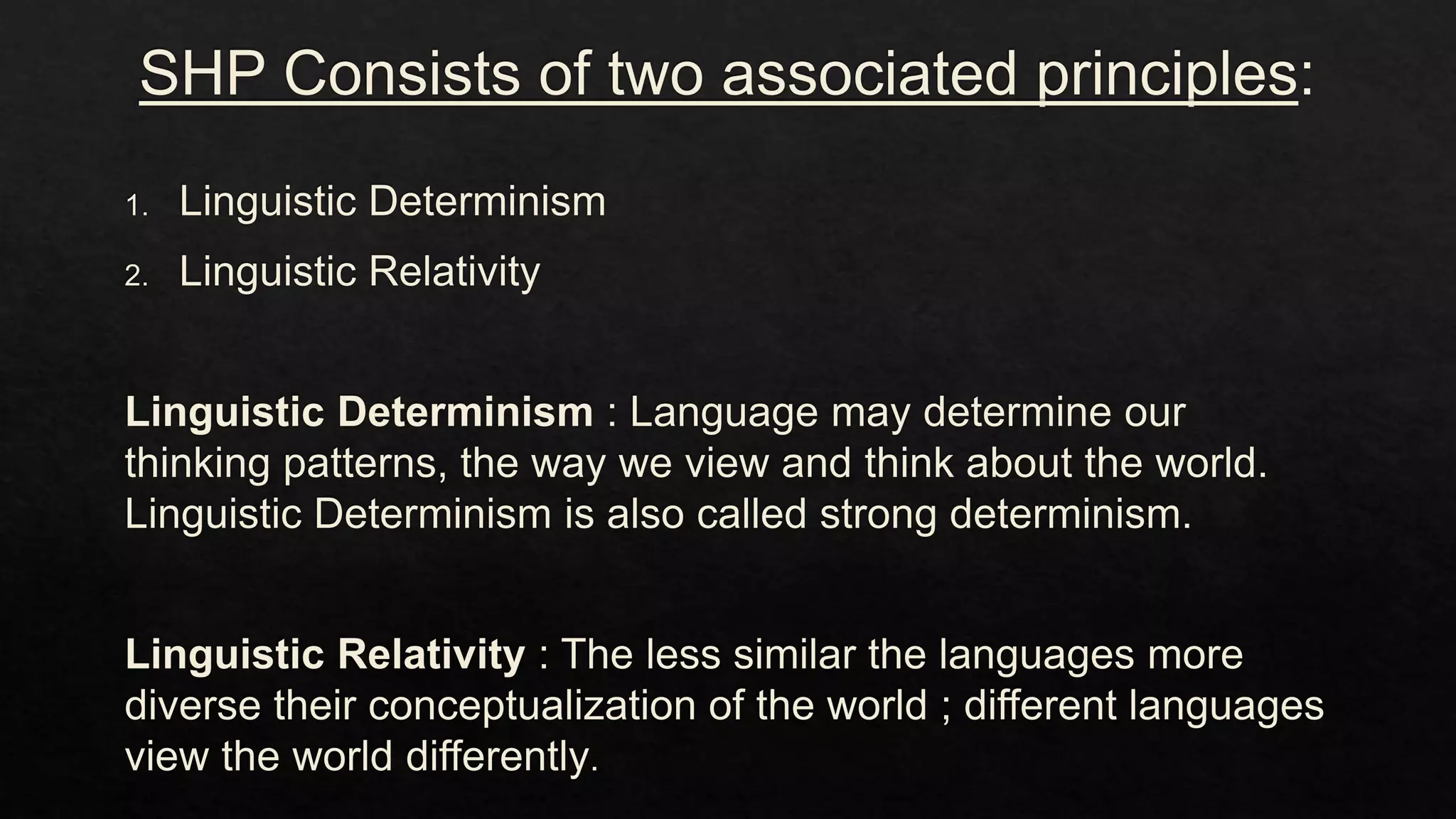 SHP Consists of two associated principles:

1. Linguistic Determinism
2. Linguistic Relativity

Linguistic Determinism : Language may determine our thinking patterns, the way we view and think about the world. Linguistic Determinism is also called strong determinism.

Linguistic Relativity : The less similar the languages more diverse their conceptualization of the world ; different languages view the world differently.